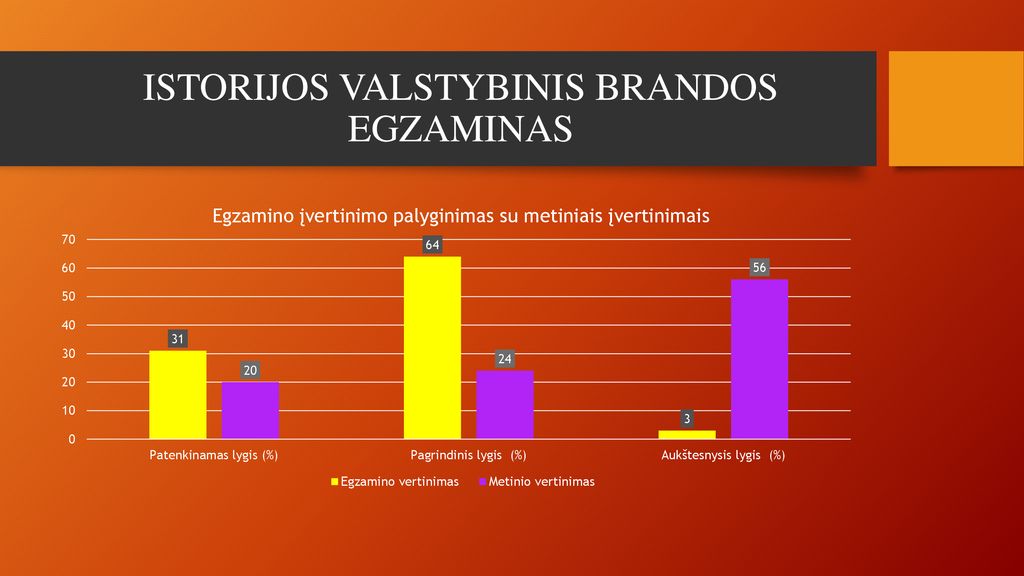 ISTORIJOS VALSTYBINIS BRANDOS EGZAMINAS

Egzamino įvertinimo palyginimas su metiniais įvertinimais

70
60
50
40
30
20
10
0

31
20
64
24
3
56

Patenkinamas lygis (%)
Pagrindinis lygis (%)
Aukštesnysis lygis (%)

Egzamino vertinimas
Metinio vertinimas